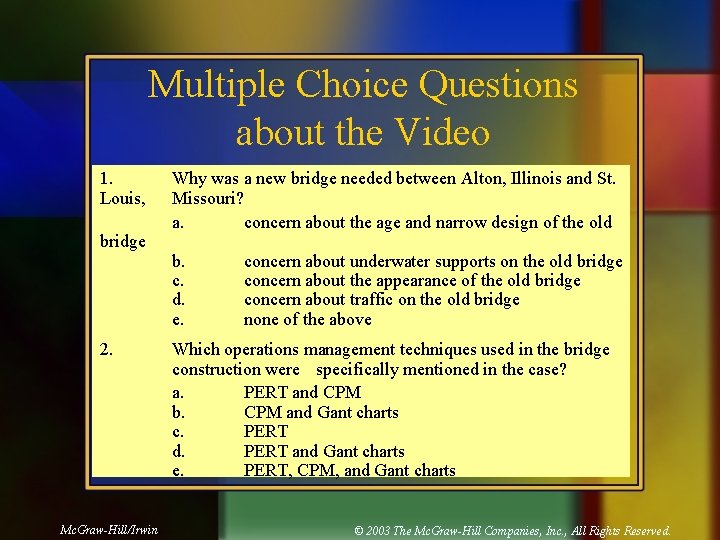 Multiple Choice Questions about the Video

1. Why was a new bridge needed between Alton, Illinois and St. Louis, Missouri?
a. concern about the age and narrow design of the old bridge
b. concern about underwater supports on the old bridge
c. concern about the appearance of the old bridge
d. concern about traffic on the old bridge
e. none of the above

2. Which operations management techniques used in the bridge construction were specifically mentioned in the case?
a. PERT and CPM
b. CPM and Gant charts
c. PERT
d. PERT and Gant charts
e. PERT, CPM, and Gant charts

McGraw-Hill/Irwin

© 2003 The McGraw-Hill Companies, Inc., All Rights Reserved.